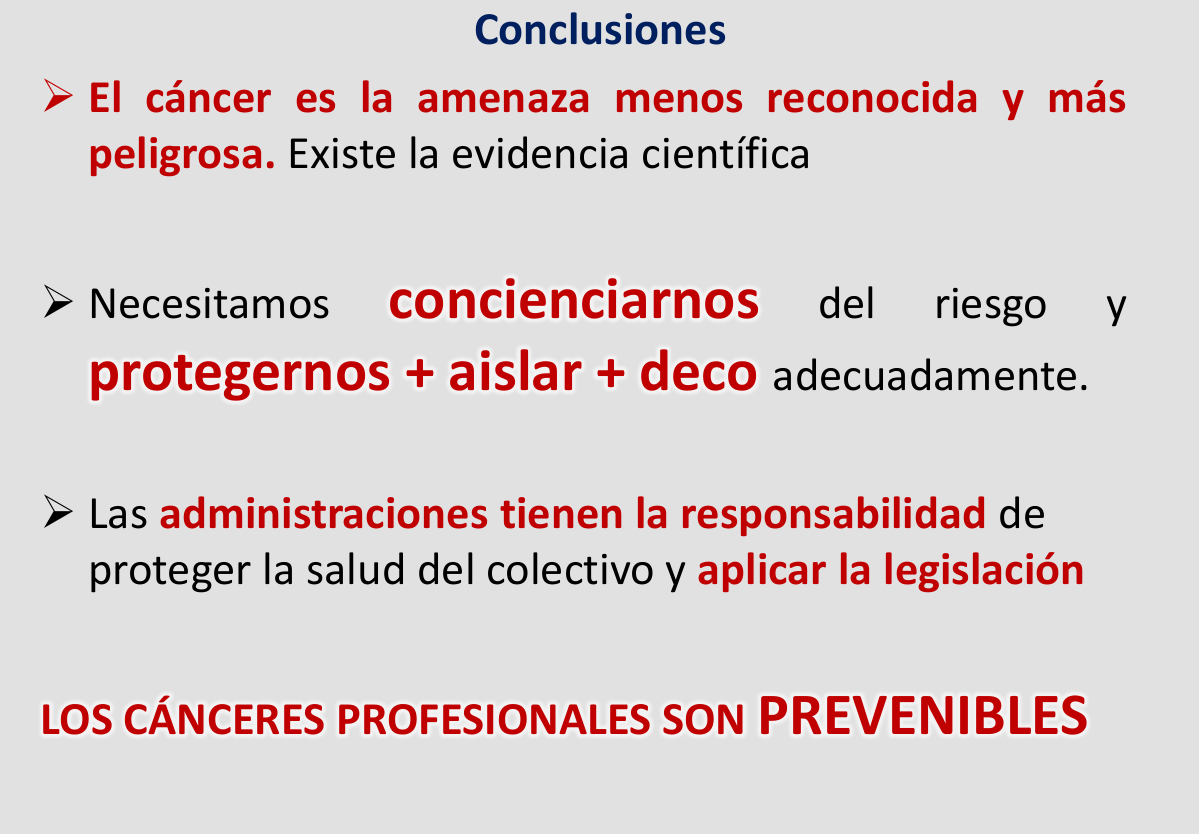 Conclusiones

➢ El cáncer es la amenaza menos reconocida y más peligrosa. Existe la evidencia científica

➢ Necesitamos concienciarnos del riesgo y protegernos + aislar + deco adecuadamente.

➢ Las administraciones tienen la responsabilidad de proteger la salud del colectivo y aplicar la legislación

LOS CÁNCERES PROFESIONALES SON PREVENIBLES